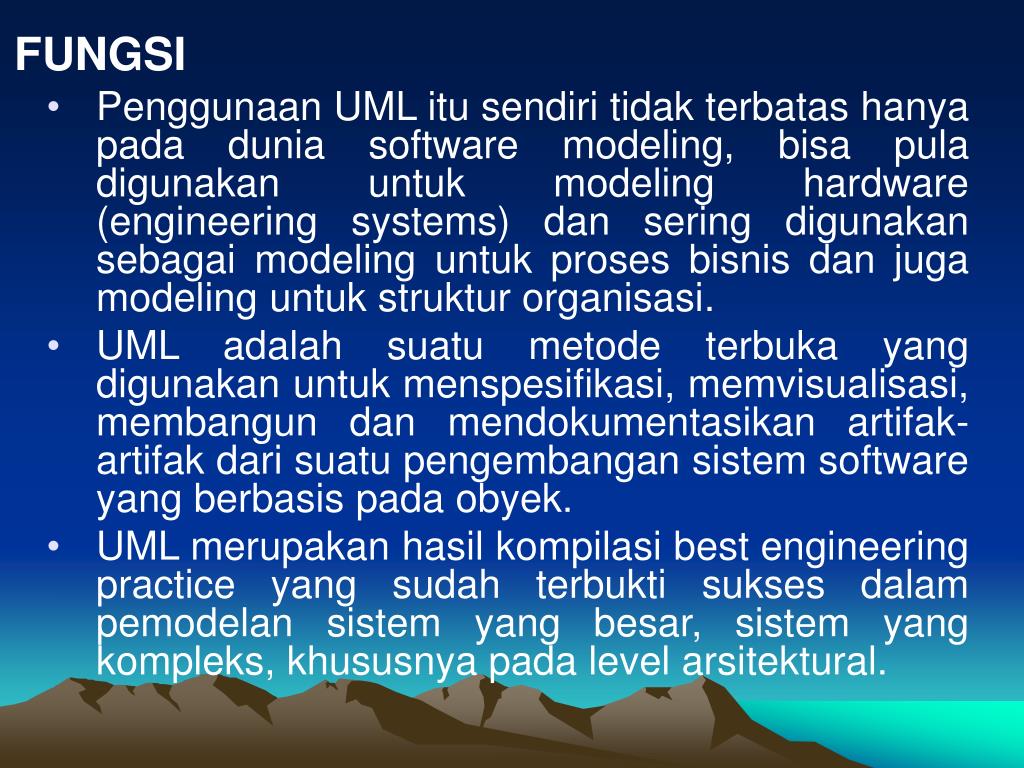 FUNGSI

• Penggunaan UML itu sendiri tidak terbatas hanya pada dunia software modeling, bisa pula digunakan untuk modeling hardware (engineering systems) dan sering digunakan sebagai modeling untuk proses bisnis dan juga modeling untuk struktur organisasi.

• UML adalah suatu metode terbuka yang digunakan untuk menspesifikasi, memvisualisasi, membangun dan mendokumentasikan artifak-artifak dari suatu pengembangan sistem software yang berbasis pada obyek.

• UML merupakan hasil kompilasi best engineering practice yang sudah terbukti sukses dalam pemodelan sistem yang besar, sistem yang kompleks, khususnya pada level arsitektural.